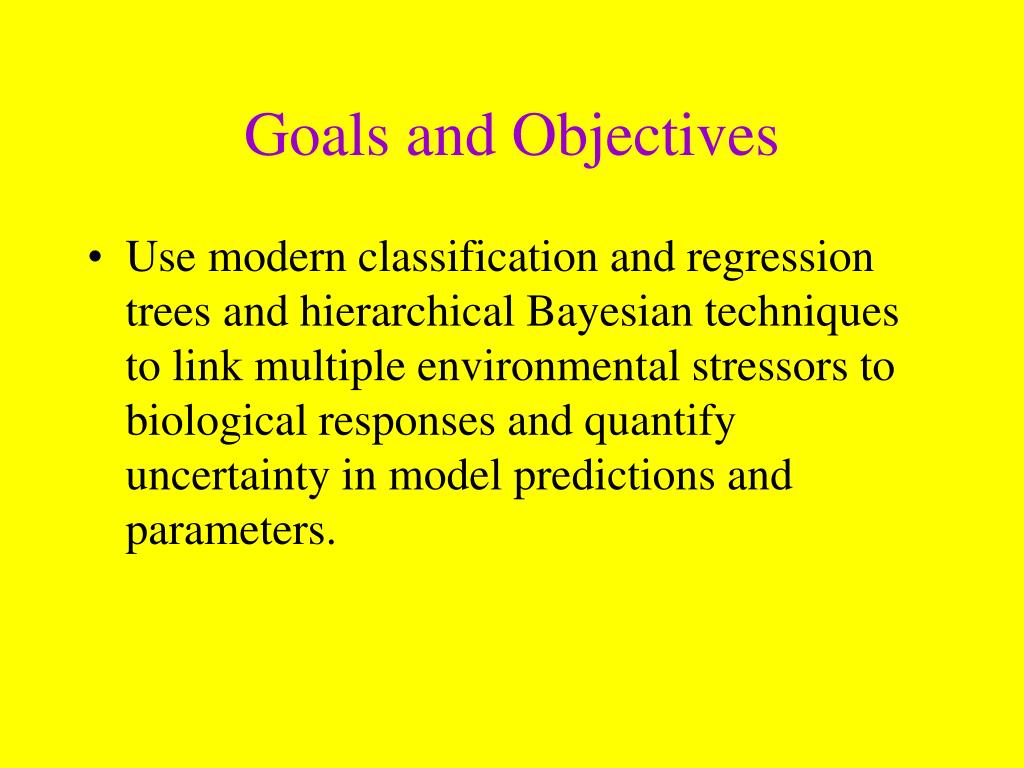 Goals and Objectives

• Use modern classification and regression trees and hierarchical Bayesian techniques to link multiple environmental stressors to biological responses and quantify uncertainty in model predictions and parameters.